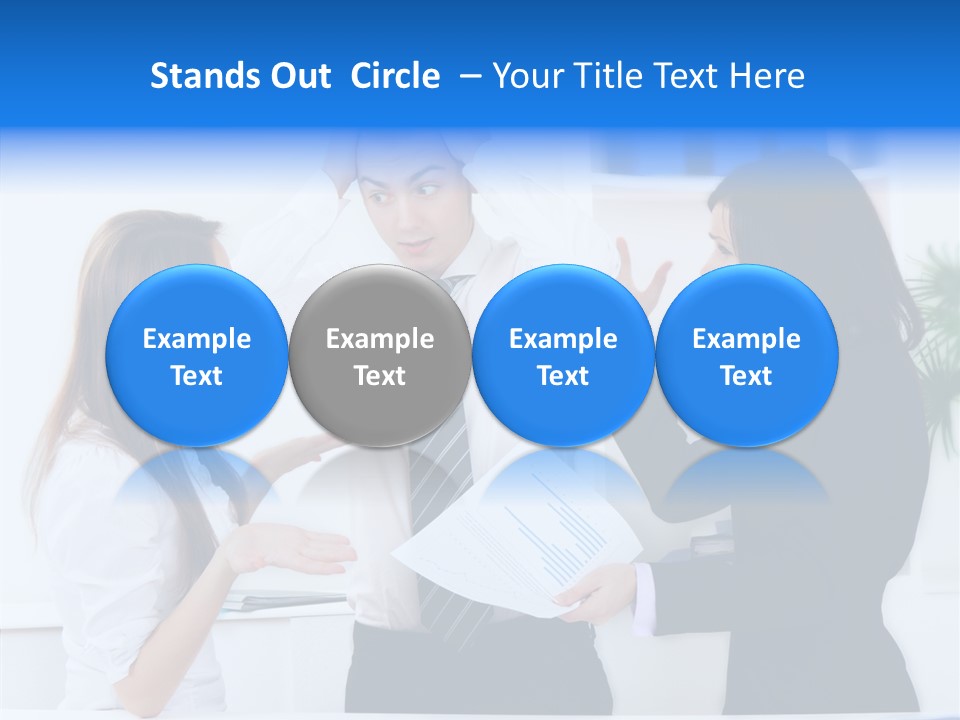 Stands Out Circle – Your Title Text Here

Example Text

Example Text

Example Text

Example Text